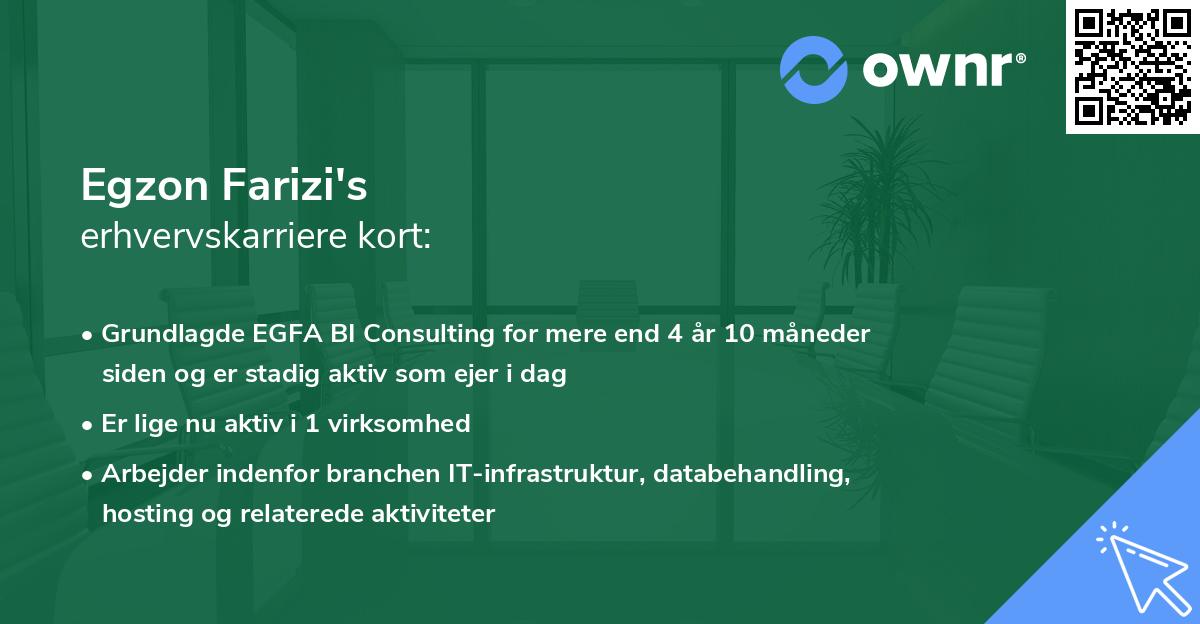 ownr®

Egzon Farizi's
erhvervskarriere kort:

• Grundlagde EGFA BI Consulting for mere end 4 år 10 måneder siden og er stadig aktiv som ejer i dag

• Er lige nu aktiv i 1 virksomhed

• Arbejder indenfor branchen IT-infrastruktur, databehandling, hosting og relaterede aktiviteter